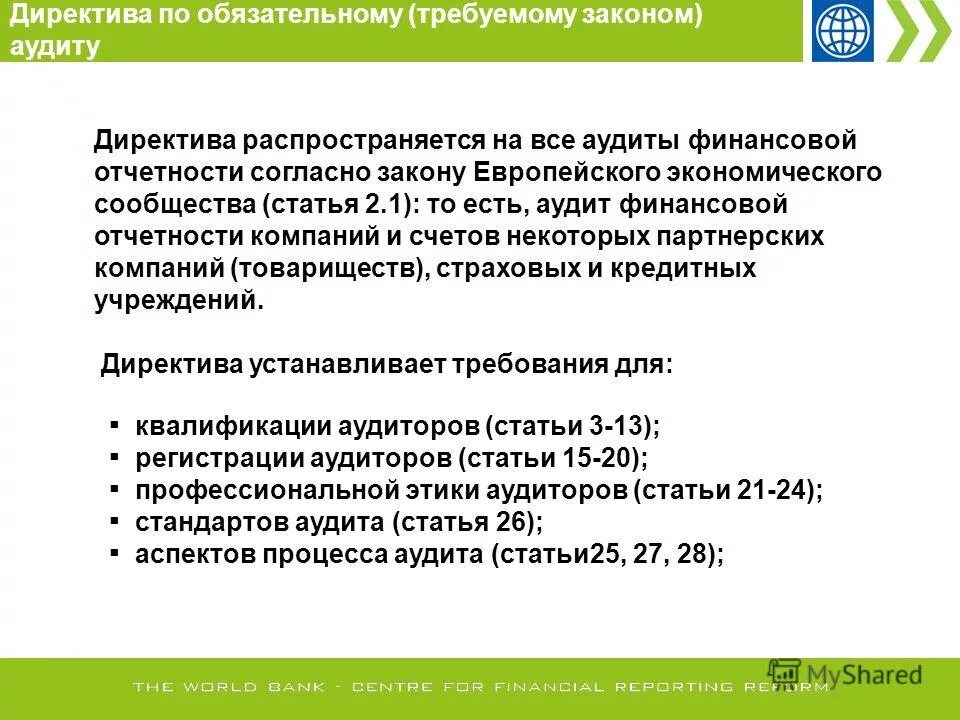 Директива по обязательному (требуемому законом) аудиту

Директива распространяется на все аудиты финансовой отчетности согласно закону Европейского экономического сообщества (статья 2.1): то есть, аудит финансовой отчетности компаний и счетов некоторых партнерских компаний (товариществ), страховых и кредитных учреждений.

Директива устанавливает требования для:

▪ квалификации аудиторов (статьи 3-13);
▪ регистрации аудиторов (статьи 15-20);
▪ профессиональной этики аудиторов (статьи 21-24);
▪ стандартов аудита (статья 26);
▪ аспектов процесса аудита (статьи25, 27, 28);

THE WORLD BANK - CENTRE FOR FINANCIAL REPORTING REFORM

MyShared